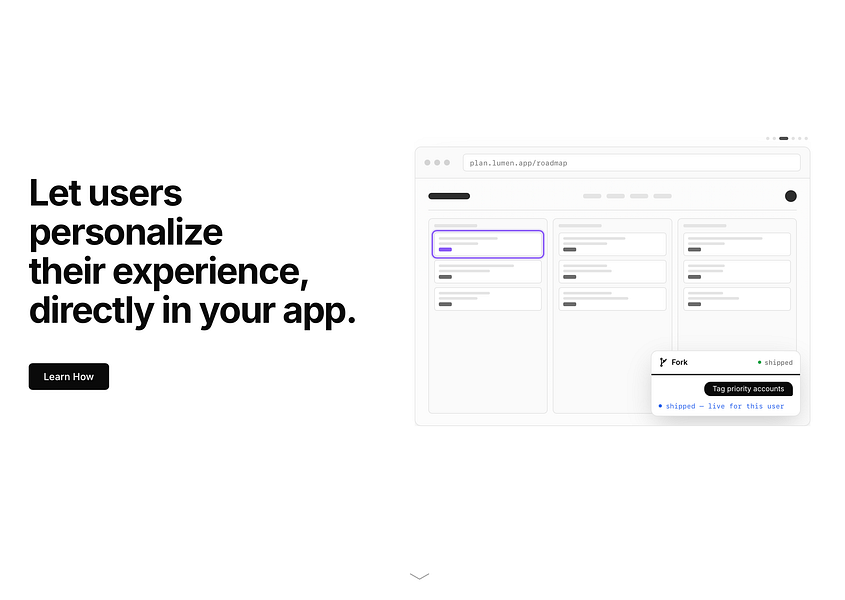 Let users personalize their experience, directly in your app.

Learn How

plan.lumen.app/roadmap

Fork

shipped

Tag priority accounts

shipped — live for this user